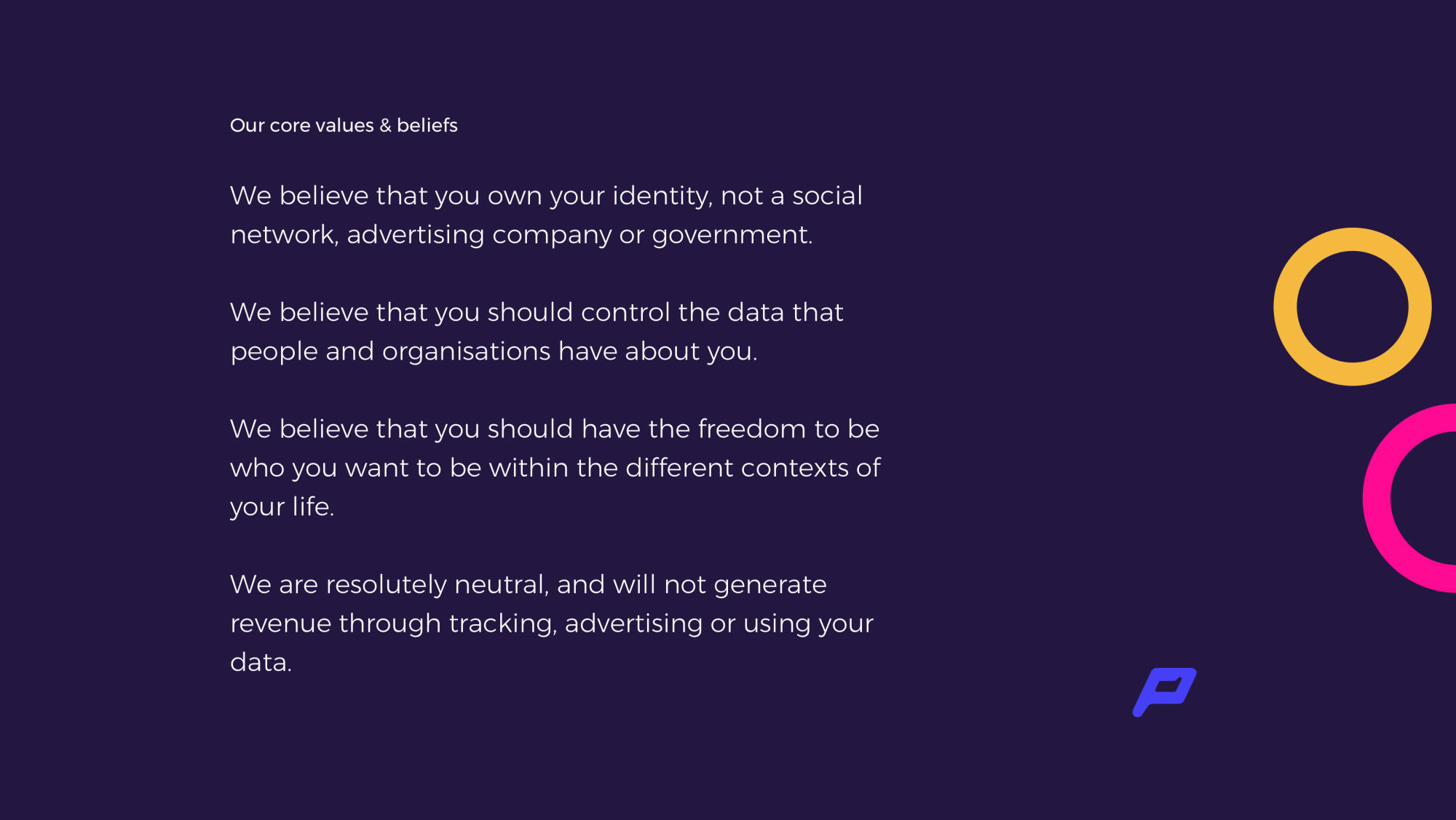 Our core values & beliefs

We believe that you own your identity, not a social network, advertising company or government.

We believe that you should control the data that people and organisations have about you.

We believe that you should have the freedom to be who you want to be within the different contexts of your life.

We are resolutely neutral, and will not generate revenue through tracking, advertising or using your data.